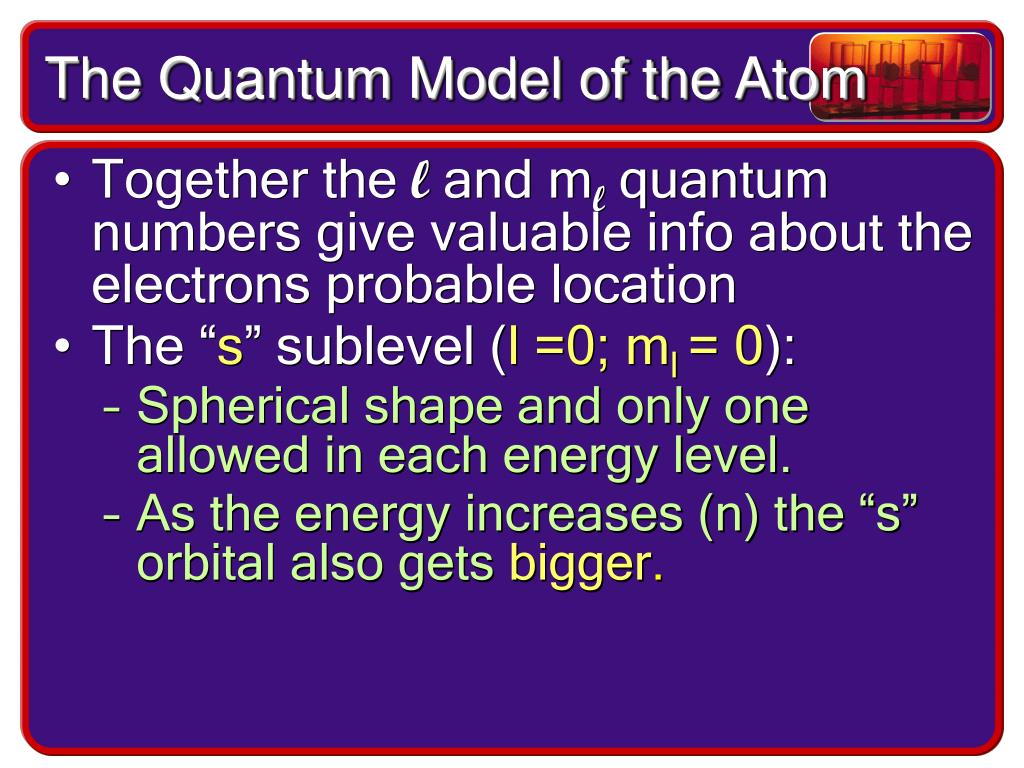 The Quantum Model of the Atom

• Together the $\ell$ and $m_\ell$ quantum numbers give valuable info about the electrons probable location

• The “s” sublevel ($l = 0$; $m_l = 0$):

– Spherical shape and only one allowed in each energy level.

– As the energy increases (n) the “s” orbital also gets bigger.